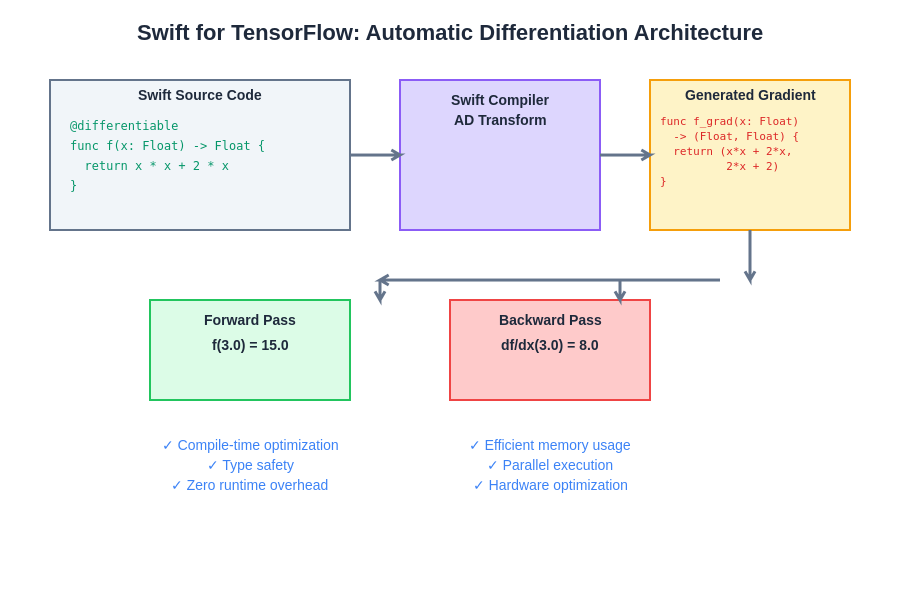 Swift for TensorFlow: Automatic Differentiation Architecture

Swift Source Code

@differentiable
func f(x: Float) -> Float {
  return x * x + 2 * x
}

Swift Compiler
AD Transform

Generated Gradient

func f_grad(x: Float)
  -> (Float, Float) {
  return (x*x + 2*x,
          2*x + 2)
}

Forward Pass

f(3.0) = 15.0

Backward Pass

df/dx(3.0) = 8.0

✓ Compile-time optimization
✓ Type safety
✓ Zero runtime overhead

✓ Efficient memory usage
✓ Parallel execution
✓ Hardware optimization